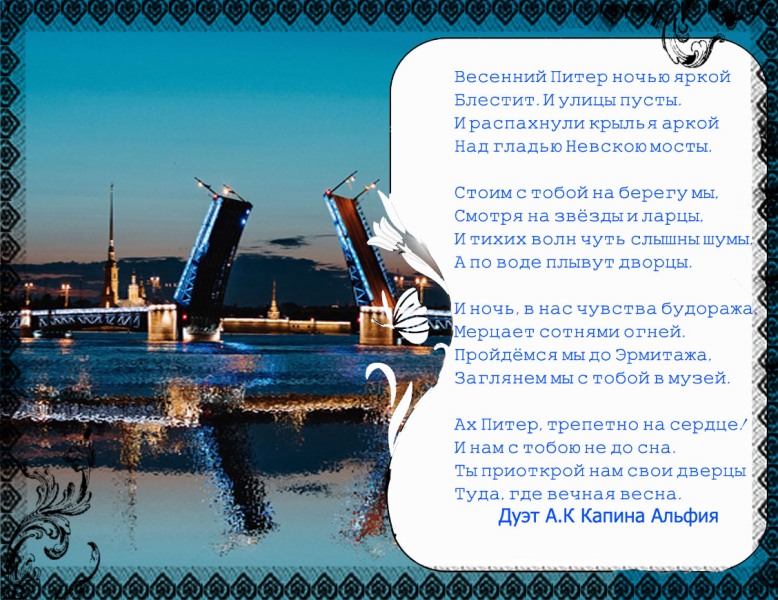 Весенний Питер ночью яркой
Блестит. И улицы пусты.
И распахнули крылья аркой
Над гладью Невскою мосты.

Стоим с тобой на берегу мы,
Смотря на звёзды и ларцы,
И тихих волн чуть слышны шумы,
А по воде плывут дворцы.

И ночь, в нас чувства будоража,
Мерцает сотнями огней.
Пройдёмся мы до Эрмитажа,
Заглянем мы с тобой в музей.

Ах Питер, трепетно на сердце!
И нам с тобою не до сна.
Ты приоткрой нам свои дверцы
Туда, где вечная весна.

Дуэт А.К Капина Альфия